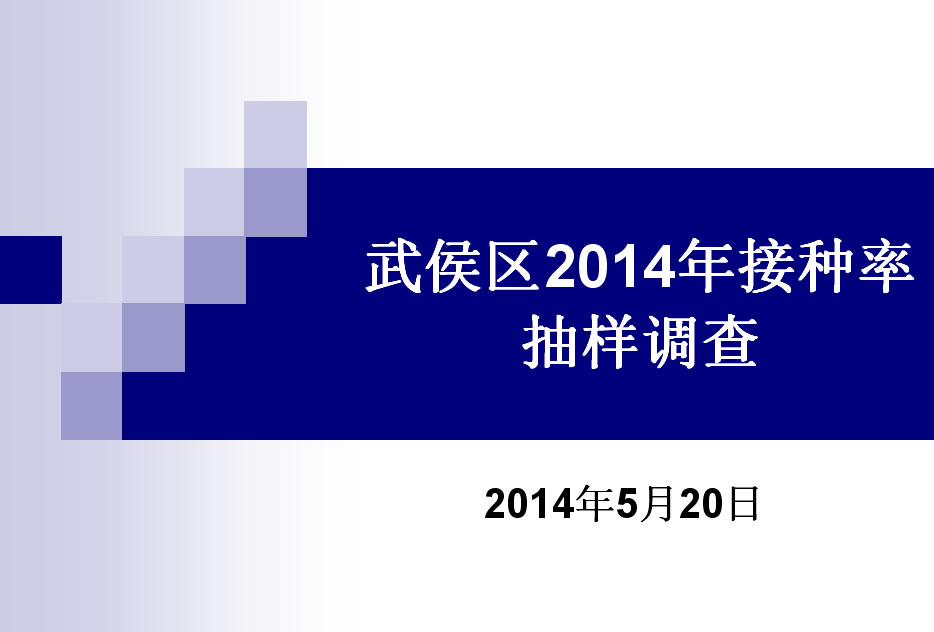 武侯区2014年接种率抽样调查

2014年5月20日